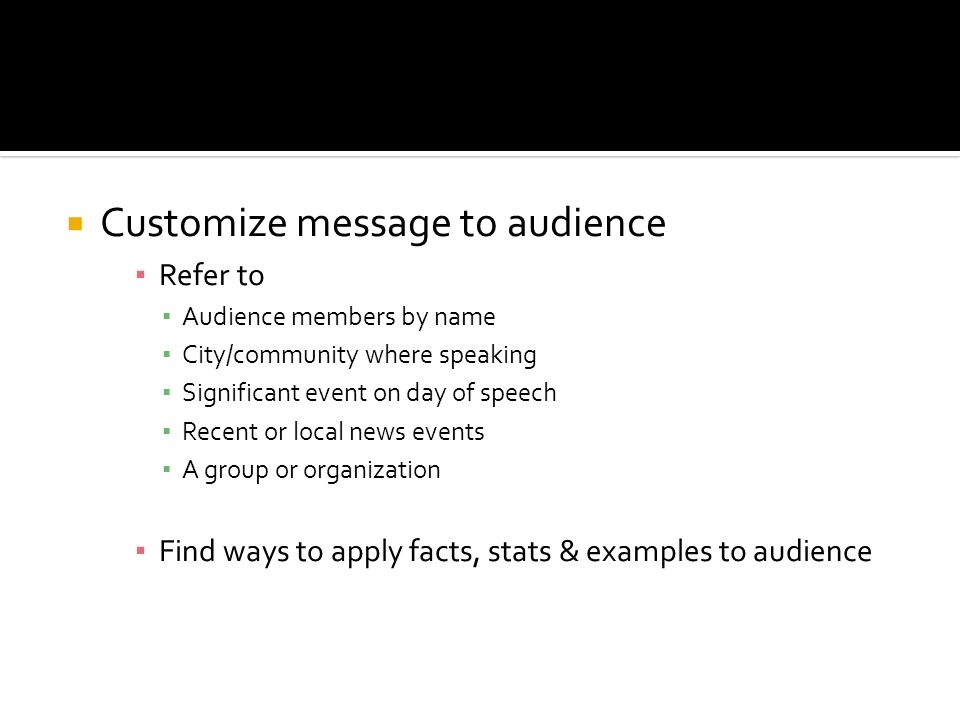 Customize message to audience

Refer to

Audience members by name

City/community where speaking

Significant event on day of speech

Recent or local news events

A group or organization

Find ways to apply facts, stats & examples to audience